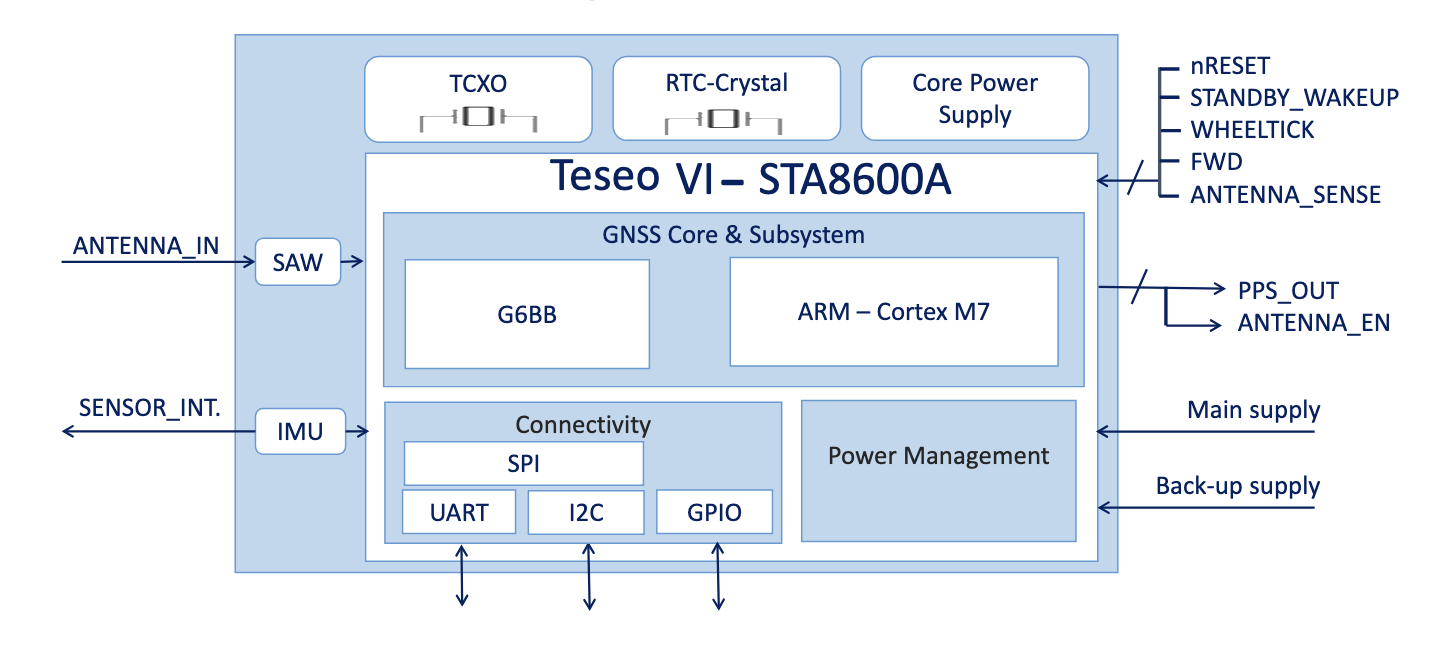 TCXO

RTC-Crystal

Core Power Supply

nRESET
STANDBY_WAKEUP
WHEELTICK
FWD
ANTENNA_SENSE

Teseo VI – STA8600A

ANTENNA_IN

SAW

GNSS Core & Subsystem

G6BB

ARM – Cortex M7

PPS_OUT
ANTENNA_EN

SENSOR_INT.

IMU

Connectivity

SPI

UART

I2C

GPIO

Power Management

Main supply

Back-up supply